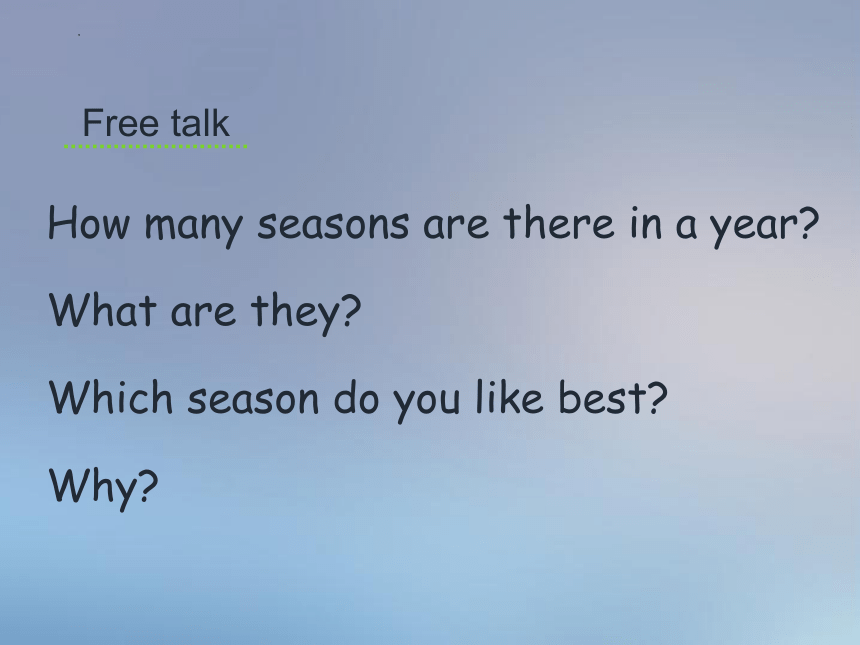 Free talk

How many seasons are there in a year?

What are they?

Which season do you like best?

Why?